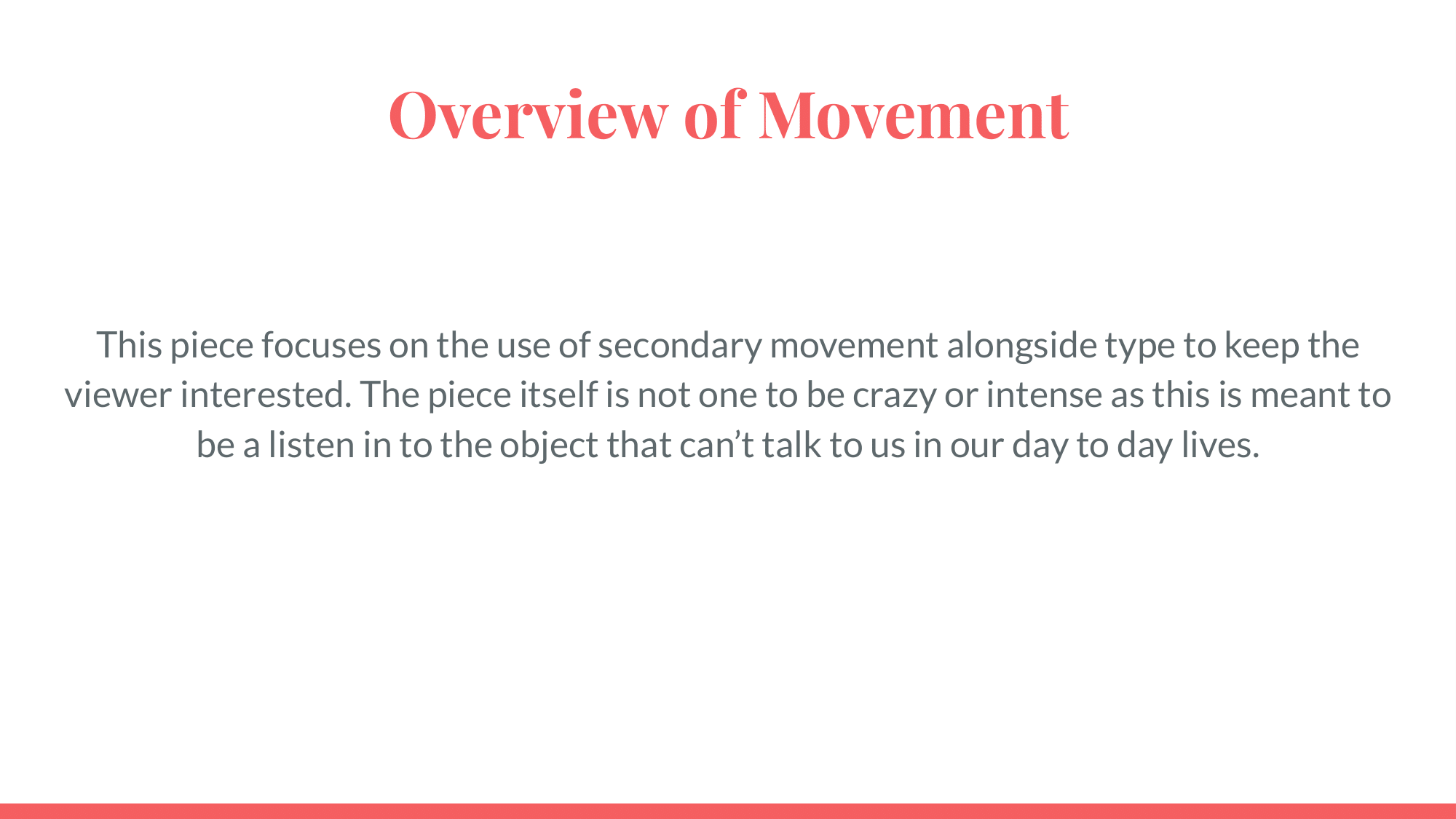 Overview of Movement

This piece focuses on the use of secondary movement alongside type to keep the viewer interested. The piece itself is not one to be crazy or intense as this is meant to be a listen in to the object that can’t talk to us in our day to day lives.